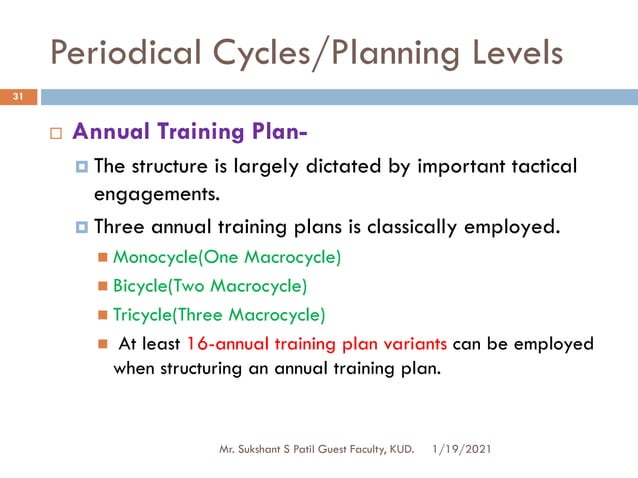 Periodical Cycles/Planning Levels

31

Annual Training Plan-

The structure is largely dictated by important tactical engagements.

Three annual training plans is classically employed.

Monocycle(One Macrocycle)

Bicycle(Two Macrocycle)

Tricycle(Three Macrocycle)

At least 16-annual training plan variants can be employed when structuring an annual training plan.

Mr. Sukshant S Patil Guest Faculty, KUD. 1/19/2021